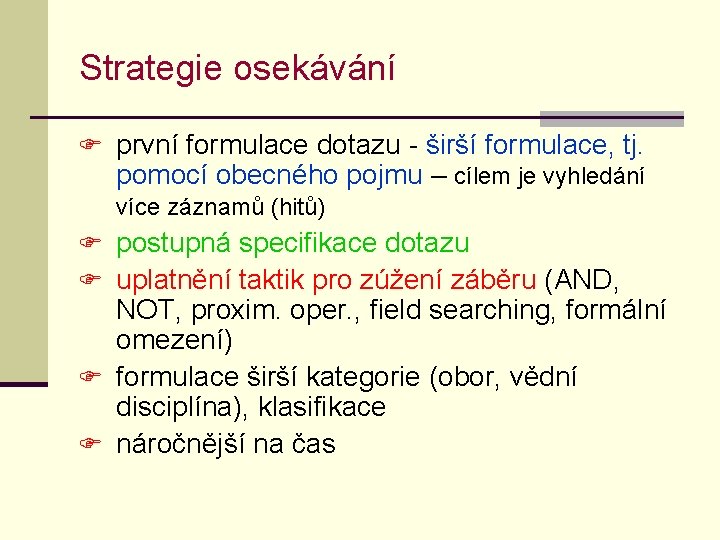 Strategie osekávání

první formulace dotazu - širší formulace, tj. pomocí obecného pojmu – cílem je vyhledání více záznamů (hitů)

postupná specifikace dotazu

uplatnění taktik pro zúžení záběru (AND, NOT, proxim. oper., field searching, formální omezení)

formulace širší kategorie (obor, vědní disciplína), klasifikace

náročnější na čas